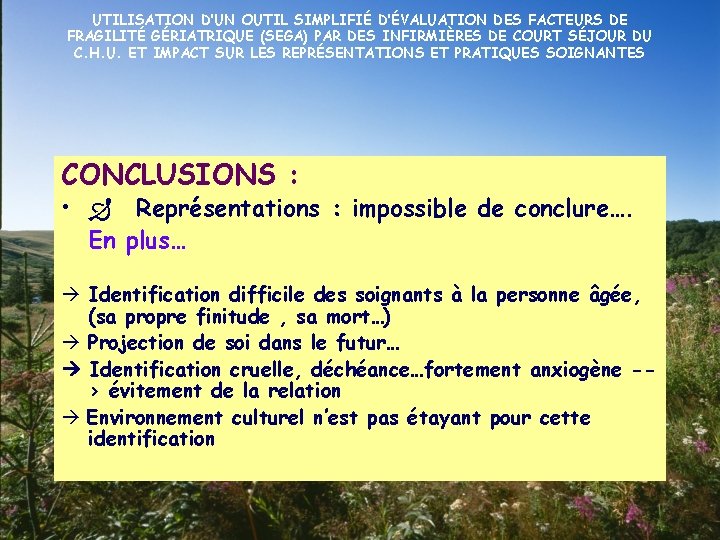 UTILISATION D'UN OUTIL SIMPLIFIÉ D'ÉVALUATION DES FACTEURS DE FRAGILITÉ GÉRIATRIQUE (SEGA) PAR DES INFIRMIÈRES DE COURT SÉJOUR DU C.H.U. ET IMPACT SUR LES REPRÉSENTATIONS ET PRATIQUES SOIGNANTES

CONCLUSIONS :

• Représentations : impossible de conclure….
En plus…

→ Identification difficile des soignants à la personne âgée, (sa propre finitude , sa mort…)

→ Projection de soi dans le futur…

→ Identification cruelle, déchéance…fortement anxiogène --> évitement de la relation

→ Environnement culturel n'est pas étayant pour cette identification